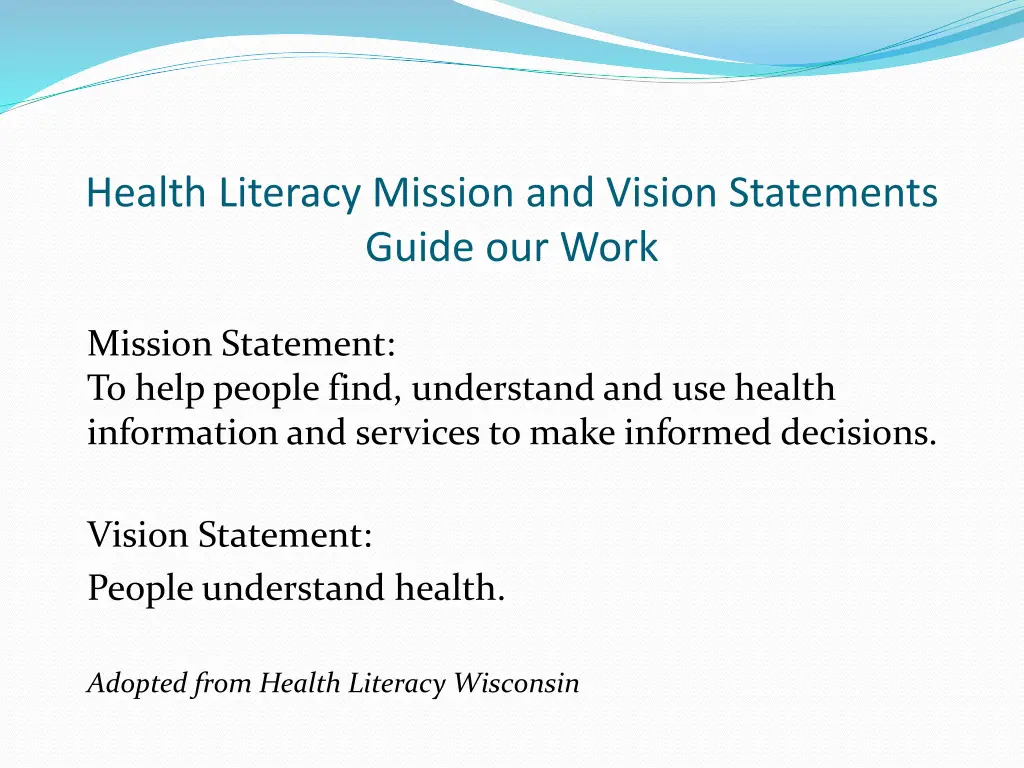 Health Literacy Mission and Vision Statements Guide our Work

Mission Statement:
To help people find, understand and use health information and services to make informed decisions.

Vision Statement:
People understand health.

Adopted from Health Literacy Wisconsin